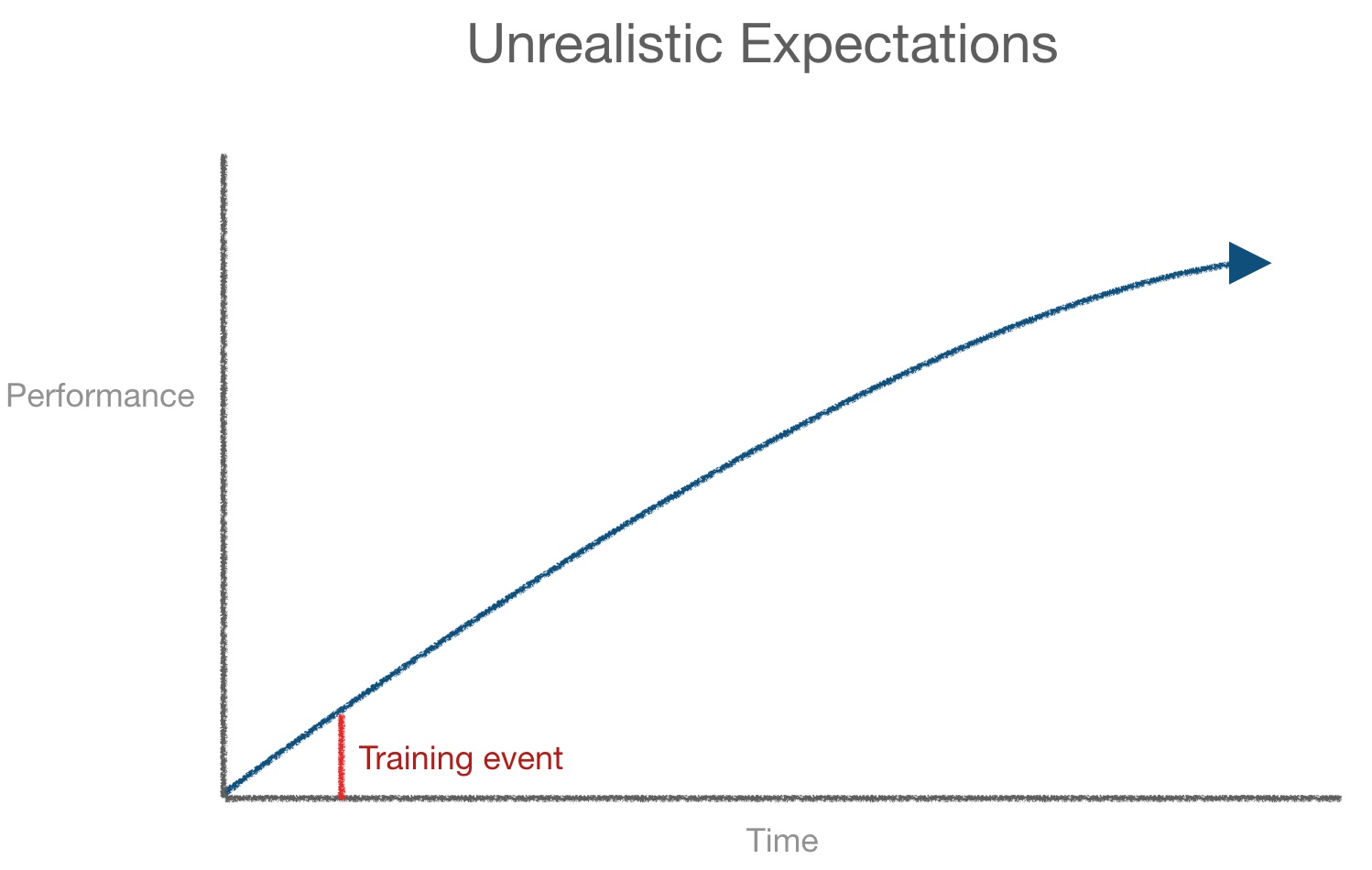 Unrealistic Expectations

Performance

Training event

Time